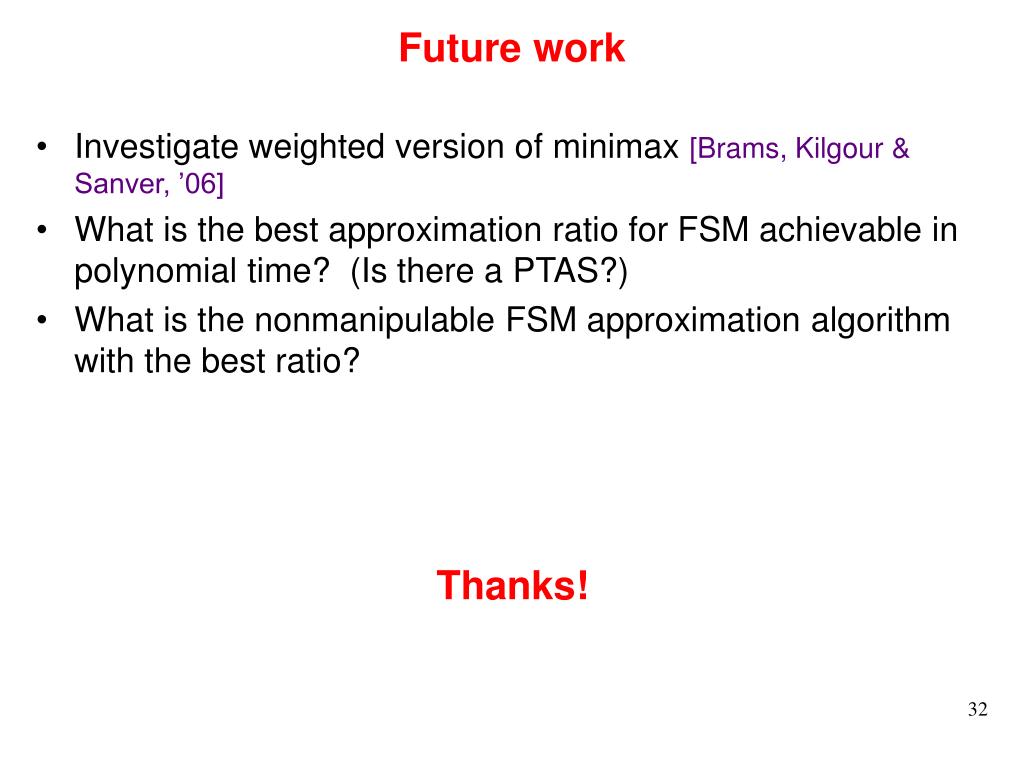 Future work

• Investigate weighted version of minimax [Brams, Kilgour & Sanver, ’06]
• What is the best approximation ratio for FSM achievable in polynomial time?  (Is there a PTAS?)
• What is the nonmanipulable FSM approximation algorithm with the best ratio?

Thanks!

32